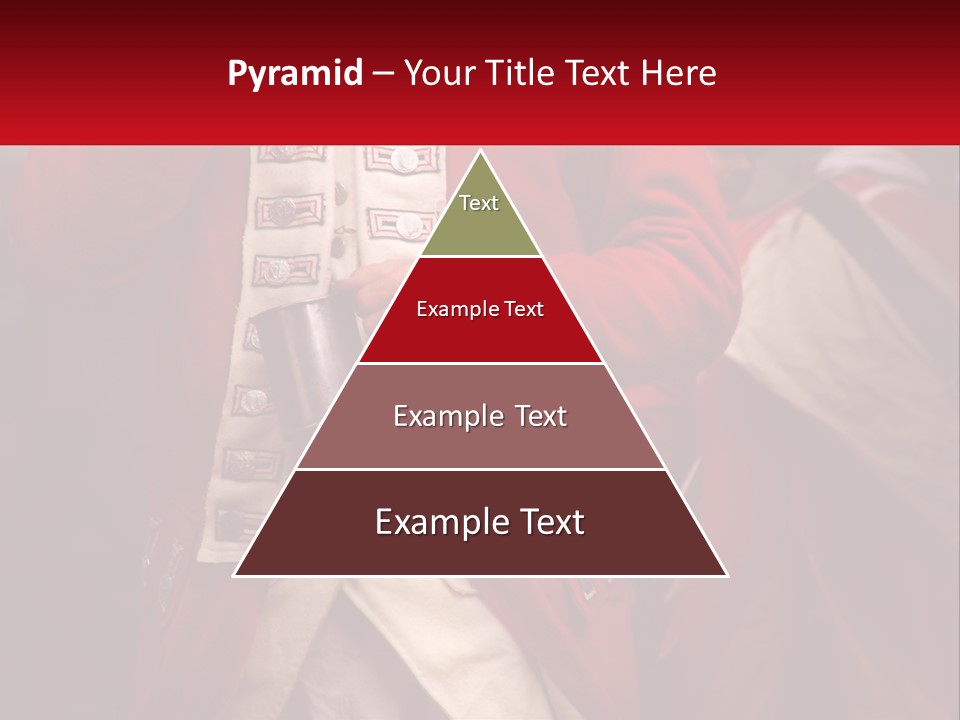 Pyramid – Your Title Text Here

Text

Example Text

Example Text

Example Text